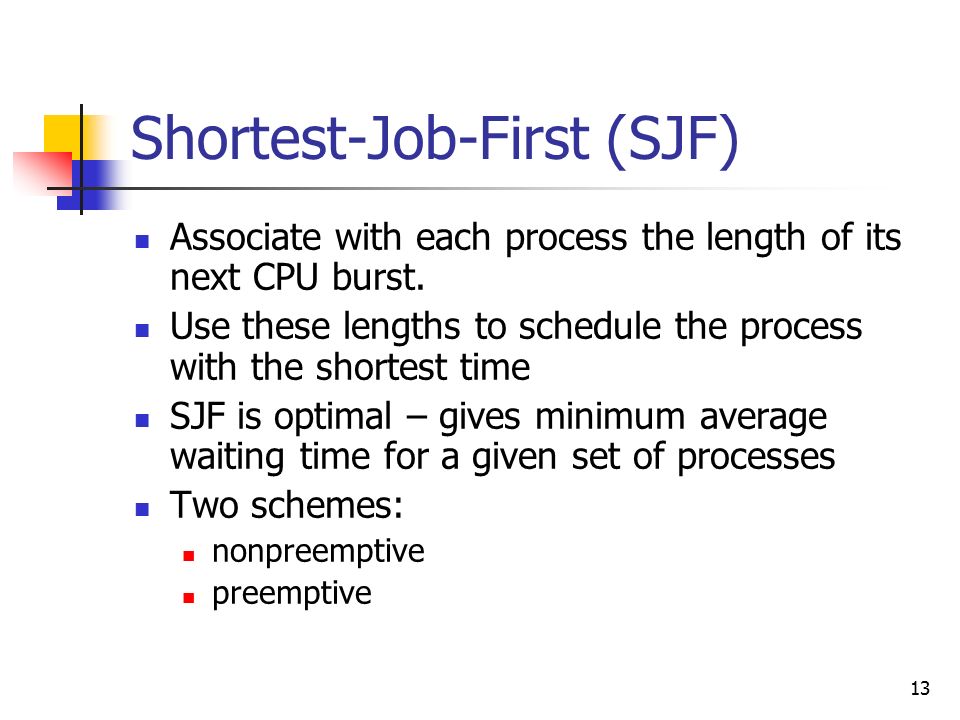 Shortest-Job-First (SJF)

- Associate with each process the length of its next CPU burst.
- Use these lengths to schedule the process with the shortest time
- SJF is optimal – gives minimum average waiting time for a given set of processes
- Two schemes:
  - nonpreemptive
  - preemptive

13